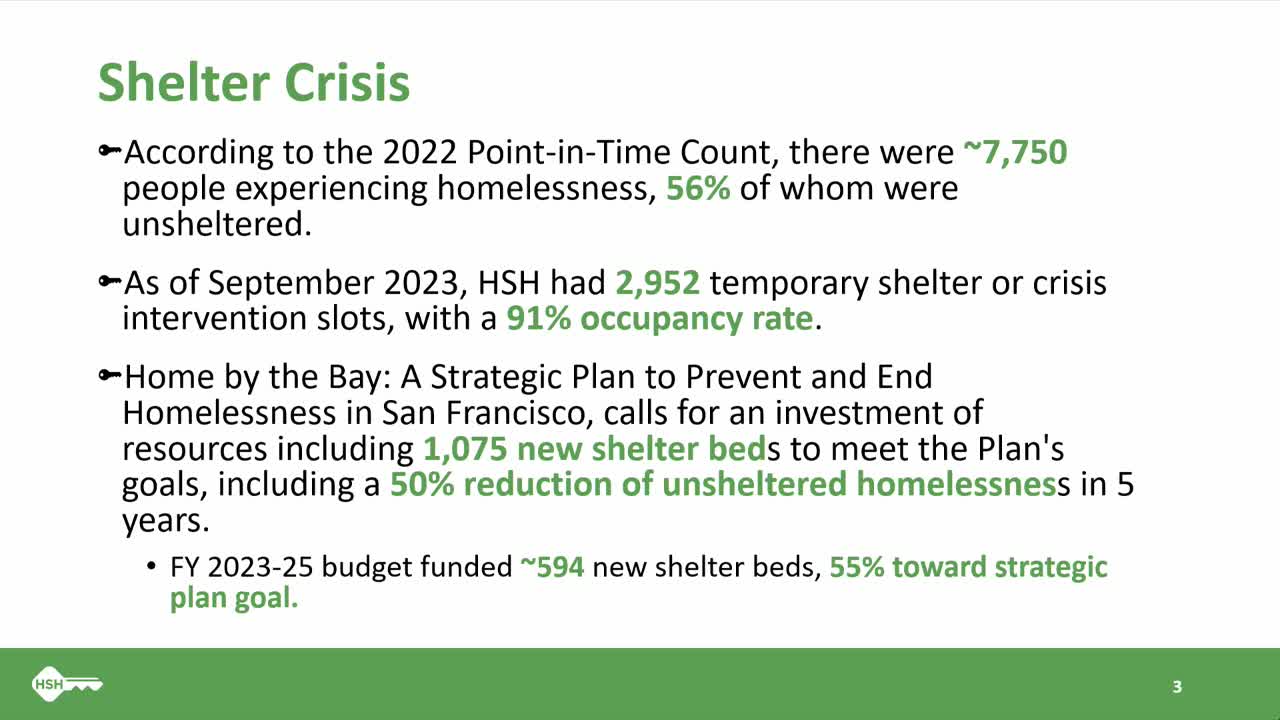 Shelter Crisis

According to the 2022 Point-in-Time Count, there were ~7,750 people experiencing homelessness, 56% of whom were unsheltered.

As of September 2023, HSH had 2,952 temporary shelter or crisis intervention slots, with a 91% occupancy rate.

Home by the Bay: A Strategic Plan to Prevent and End Homelessness in San Francisco, calls for an investment of resources including 1,075 new shelter beds to meet the Plan's goals, including a 50% reduction of unsheltered homelessness in 5 years.

• FY 2023-25 budget funded ~594 new shelter beds, 55% toward strategic plan goal.

HSH

3